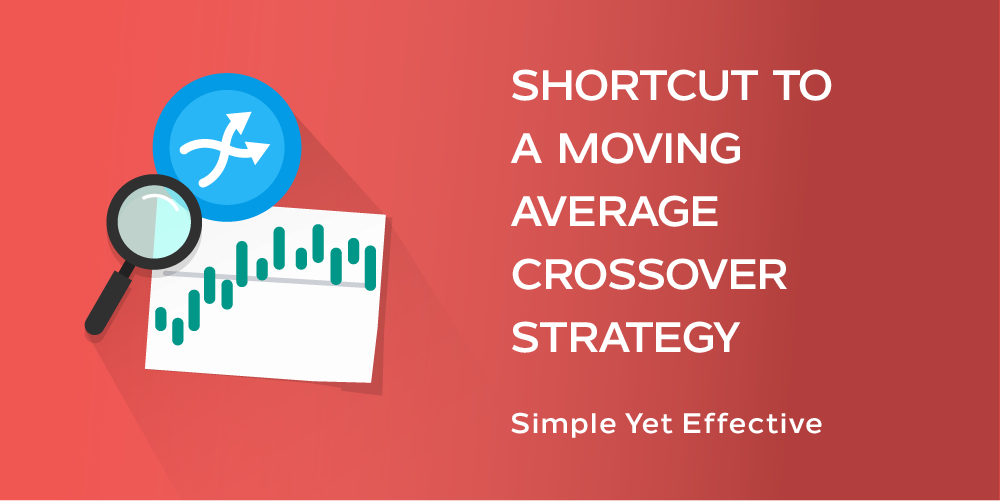 SHORTCUT TO A MOVING AVERAGE CROSSOVER STRATEGY

Simple Yet Effective